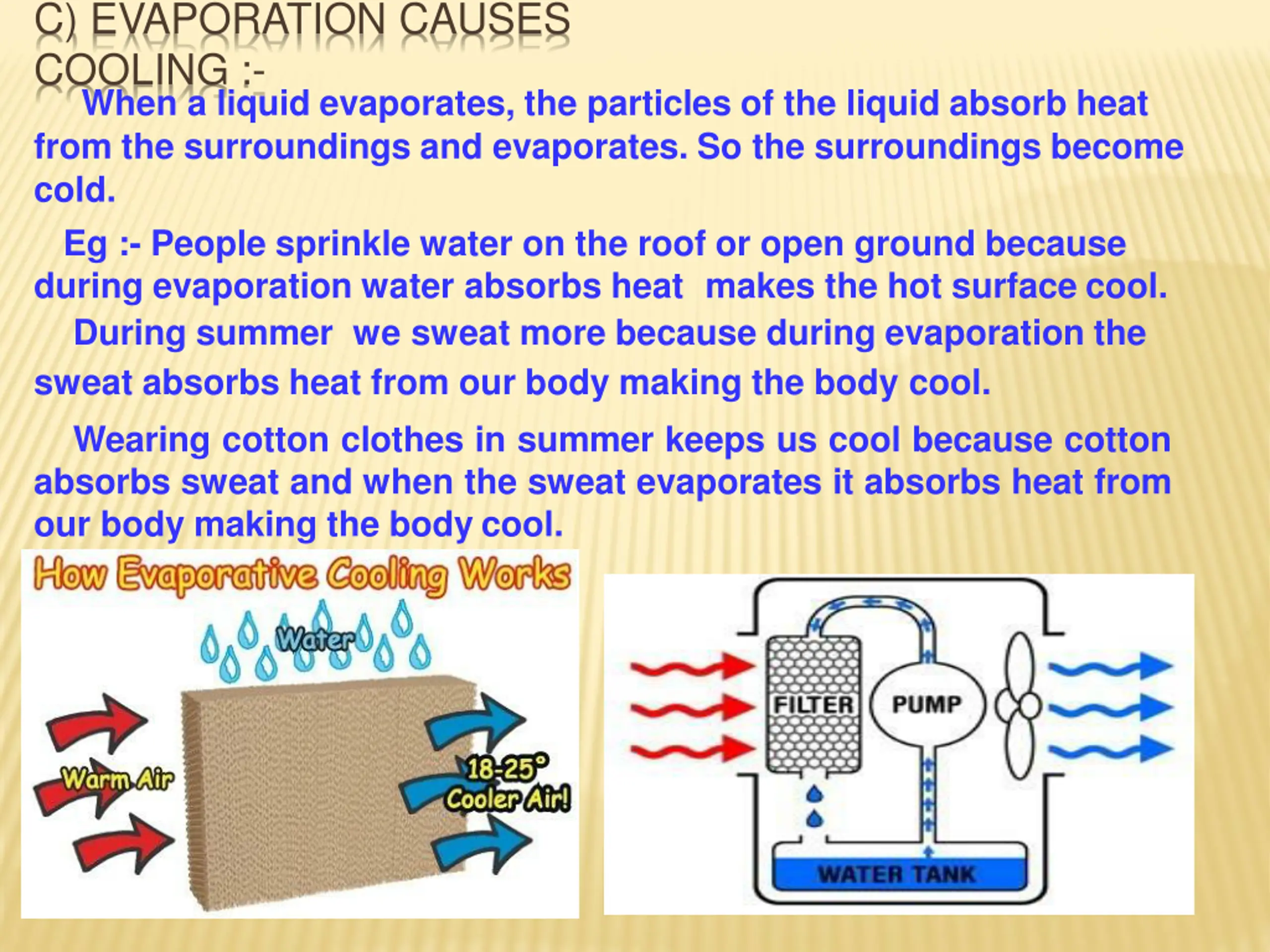 C) EVAPORATION CAUSES COOLING :-

When a liquid evaporates, the particles of the liquid absorb heat from the surroundings and evaporates. So the surroundings become cold.

Eg :- People sprinkle water on the roof or open ground because during evaporation water absorbs heat makes the hot surface cool.

During summer we sweat more because during evaporation the sweat absorbs heat from our body making the body cool.

Wearing cotton clothes in summer keeps us cool because cotton absorbs sweat and when the sweat evaporates it absorbs heat from our body making the body cool.

How Evaporative Cooling Works

Water

Warm Air

18-25°
Cooler Air!

FILTER

PUMP

WATER TANK